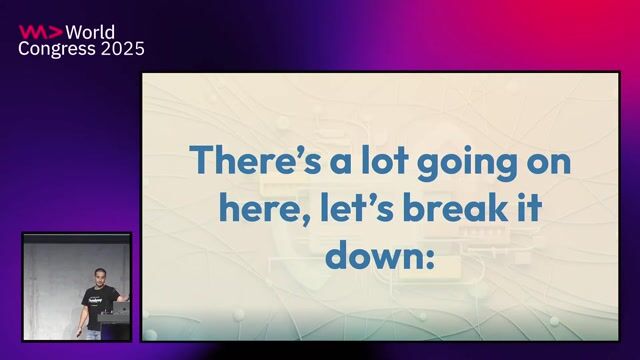 World Congress 2025

There's a lot going on here, let's break it down: